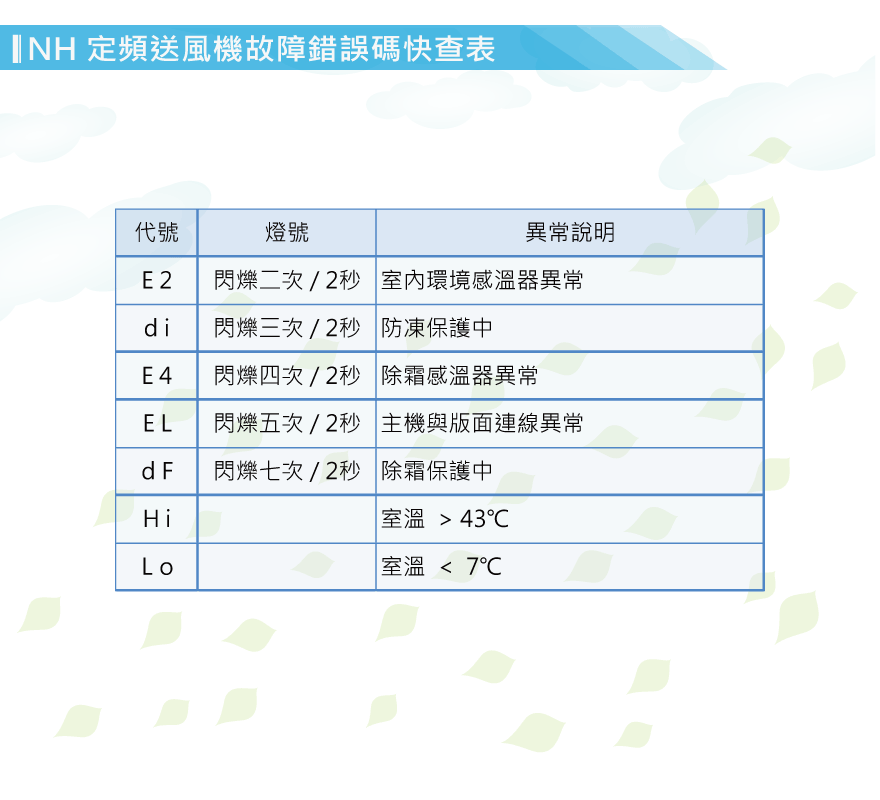 NH 定頻送風機故障錯誤碼快查表

| 代號 | 燈號 | 異常說明 |
|---|---|---|
| E 2 | 閃爍二次 / 2秒 | 室內環境感溫器異常 |
| d i | 閃爍三次 / 2秒 | 防凍保護中 |
| E 4 | 閃爍四次 / 2秒 | 除霜感溫器異常 |
| E L | 閃爍五次 / 2秒 | 主機與版面連線異常 |
| d F | 閃爍七次 / 2秒 | 除霜保護中 |
| H i | | 室溫 > 43℃ |
| L o | | 室溫 < 7℃ |